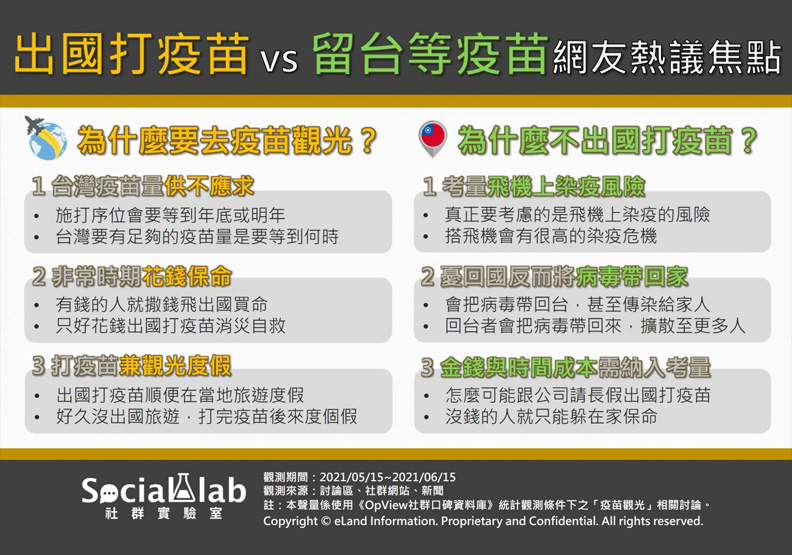 出國打疫苗 vs 留台等疫苗 網友熱議焦點

為什麼要去疫苗觀光？

1 台灣疫苗量供不應求
• 施打序位會要等到年底或明年
• 台灣要有足夠的疫苗量是要等到何時

2 非常時期花錢保命
• 有錢的人就撒錢飛出國買命
• 只好花錢出國打疫苗消災自救

3 打疫苗兼觀光度假
• 出國打疫苗順便在當地旅遊度假
• 好久沒出國旅遊，打完疫苗後來度個假

為什麼不出國打疫苗？

1 考量飛機上染疫風險
• 真正要考慮的是飛機上染疫的風險
• 搭飛機會有很高的染疫危機

2 憂回國反而將病毒帶回家
• 會把病毒帶回台，甚至傳染給家人
• 回台者會把病毒帶回來，擴散至更多人

3 金錢與時間成本需納入考量
• 怎麼可能跟公司請長假出國打疫苗
• 沒錢的人就只能躲在家保命

Social lab
社群實驗室

觀測期間：2021/05/15~2021/06/15
觀測來源：討論區、社群網站、新聞
註：本聲量係使用《OpView社群口碑資料庫》統計觀測條件下之「疫苗觀光」相關討論。
Copyright © eLand Information. Proprietary and Confidential. All rights reserved.